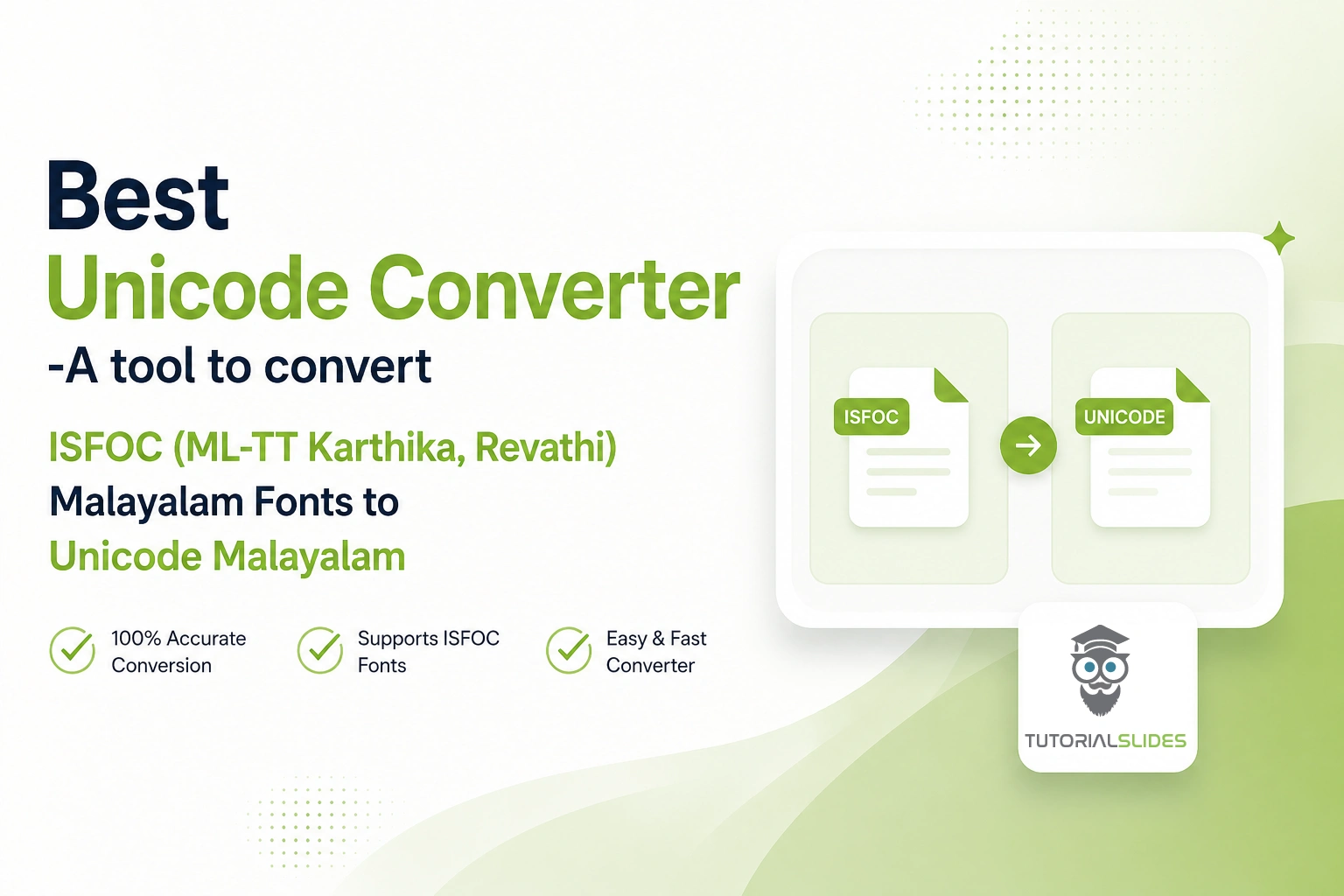 Best
Unicode Converter
-A tool to convert

ISFOC (ML-TT Karthika, Revathi)
Malayalam Fonts to
Unicode Malayalam

100% Accurate Conversion

Supports ISFOC Fonts

Easy & Fast Converter

ISFOC

UNICODE

TUTORIALSLIDES